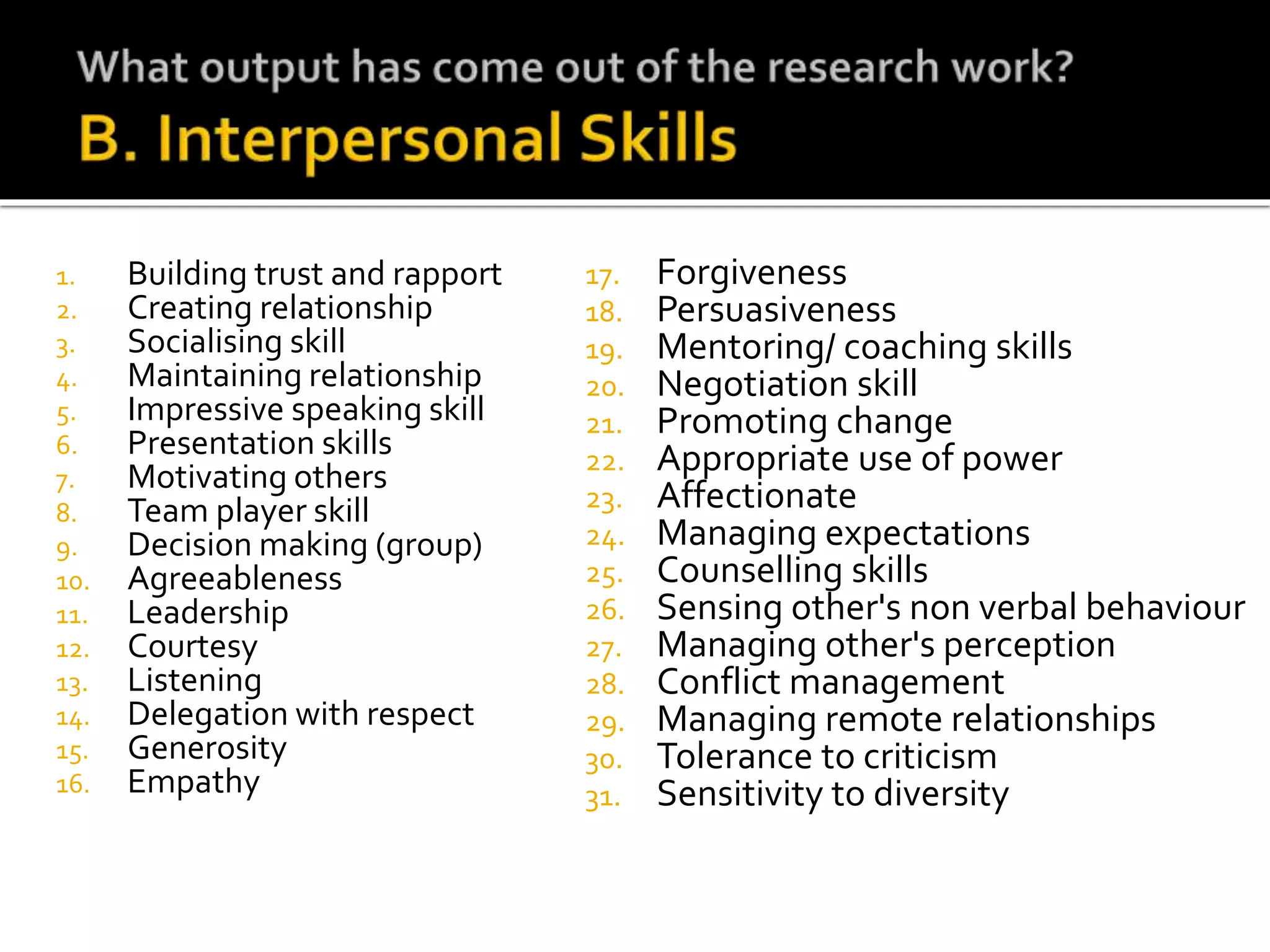 What output has come out of the research work?

B. Interpersonal Skills

1. Building trust and rapport
2. Creating relationship
3. Socialising skill
4. Maintaining relationship
5. Impressive speaking skill
6. Presentation skills
7. Motivating others
8. Team player skill
9. Decision making (group)
10. Agreeableness
11. Leadership
12. Courtesy
13. Listening
14. Delegation with respect
15. Generosity
16. Empathy

17. Forgiveness
18. Persuasiveness
19. Mentoring/ coaching skills
20. Negotiation skill
21. Promoting change
22. Appropriate use of power
23. Affectionate
24. Managing expectations
25. Counselling skills
26. Sensing other's non verbal behaviour
27. Managing other's perception
28. Conflict management
29. Managing remote relationships
30. Tolerance to criticism
31. Sensitivity to diversity